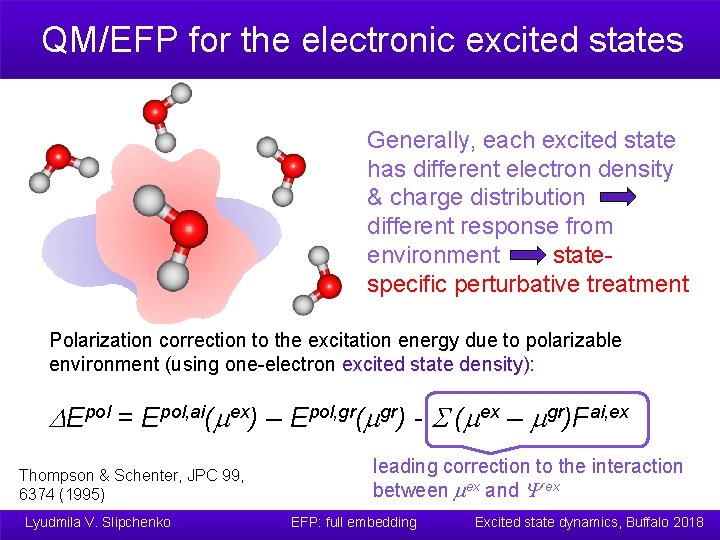 QM/EFP for the electronic excited states

Generally, each excited state has different electron density & charge distribution different response from environment state-specific perturbative treatment

Polarization correction to the excitation energy due to polarizable environment (using one-electron excited state density):

$\Delta E^{pol} = E^{pol,ai}(\mu^{ex}) - E^{pol,gr}(\mu^{gr}) - \Sigma(\mu^{ex} - \mu^{gr})F^{ai,ex}$

Thompson & Schenter, JPC 99, 6374 (1995)

leading correction to the interaction between $\mu^{ex}$ and $\Psi^{ex}$

Lyudmila V. Slipchenko EFP: full embedding Excited state dynamics, Buffalo 2018